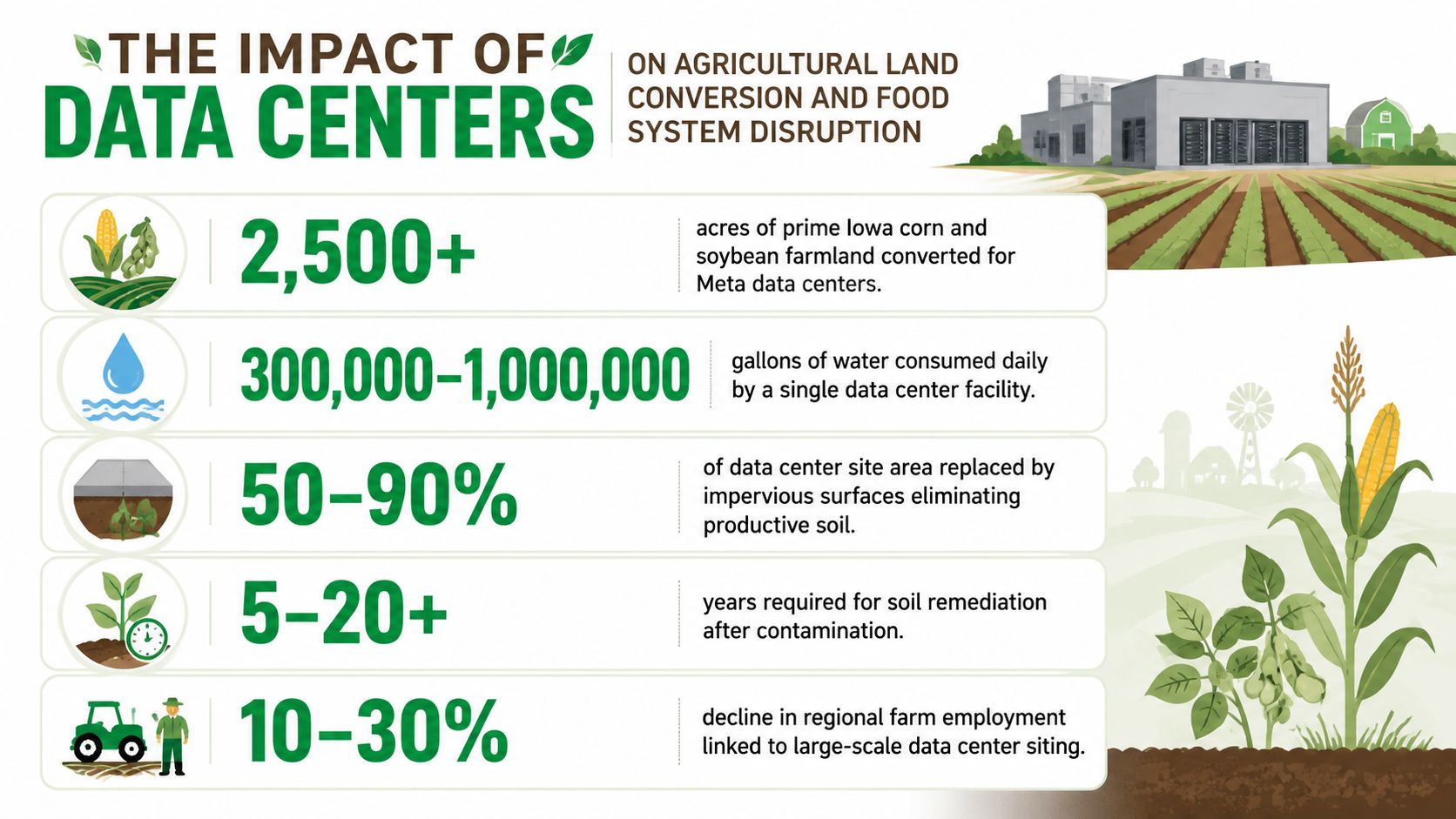 THE IMPACT OF DATA CENTERS

ON AGRICULTURAL LAND CONVERSION AND FOOD SYSTEM DISRUPTION

2,500+

acres of prime Iowa corn and soybean farmland converted for Meta data centers.

300,000–1,000,000

gallons of water consumed daily by a single data center facility.

50–90%

of data center site area replaced by impervious surfaces eliminating productive soil.

5–20+

years required for soil remediation after contamination.

10–30%

decline in regional farm employment linked to large-scale data center siting.